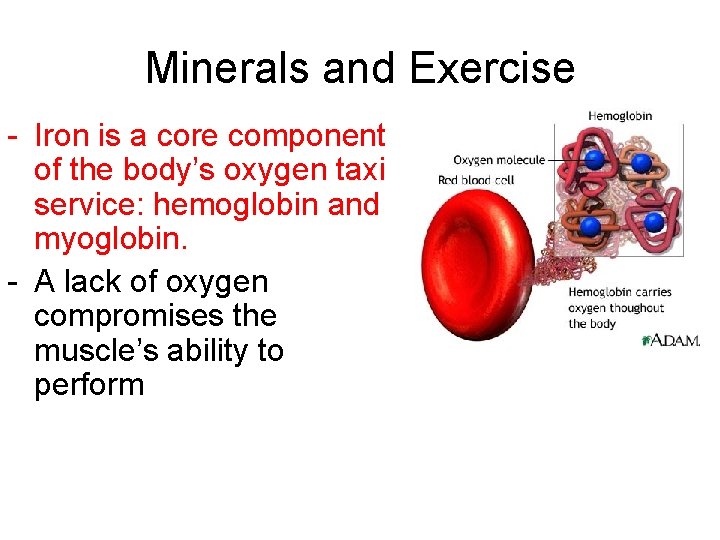 Minerals and Exercise

- Iron is a core component of the body’s oxygen taxi service: hemoglobin and myoglobin.
- A lack of oxygen compromises the muscle’s ability to perform

Hemoglobin

Oxygen molecule

Red blood cell

Hemoglobin carries oxygen thoughout the body

A.D.A.M.